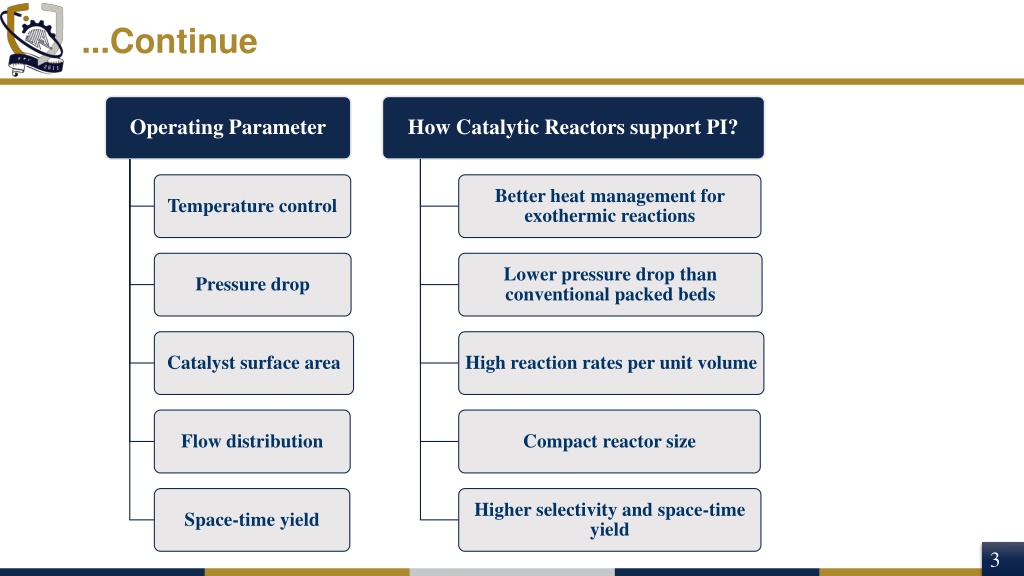 ...Continue

Operating Parameter

Temperature control

Pressure drop

Catalyst surface area

Flow distribution

Space-time yield

How Catalytic Reactors support PI?

Better heat management for exothermic reactions

Lower pressure drop than conventional packed beds

High reaction rates per unit volume

Compact reactor size

Higher selectivity and space-time yield

3